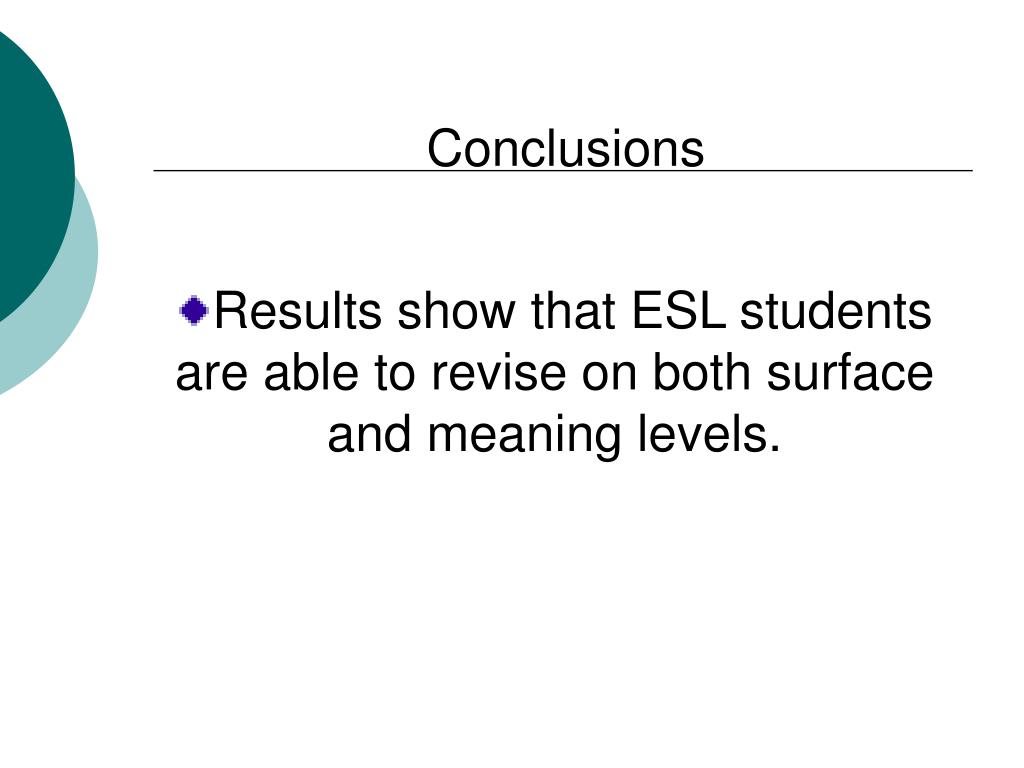 Conclusions

Results show that ESL students are able to revise on both surface and meaning levels.